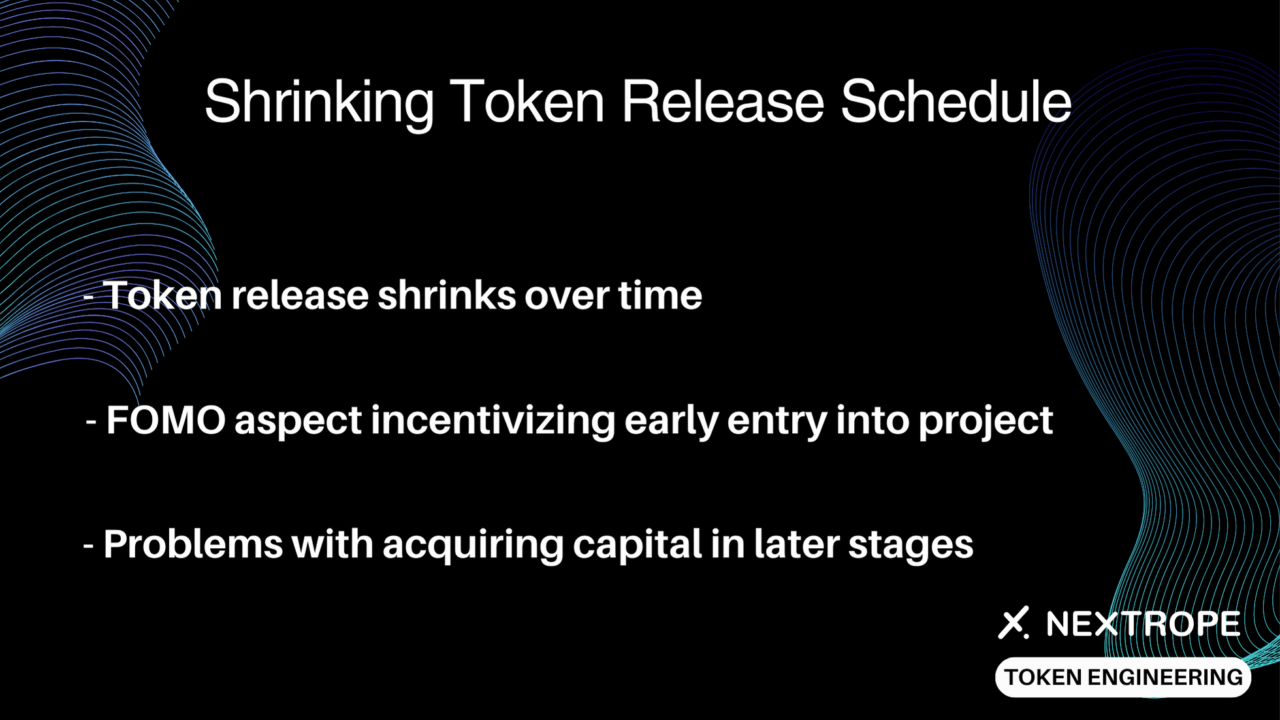 Shrinking Token Release Schedule

- Token release shrinks over time

- FOMO aspect incentivizing early entry into project

- Problems with acquiring capital in later stages

NEXTROPE

TOKEN ENGINEERING